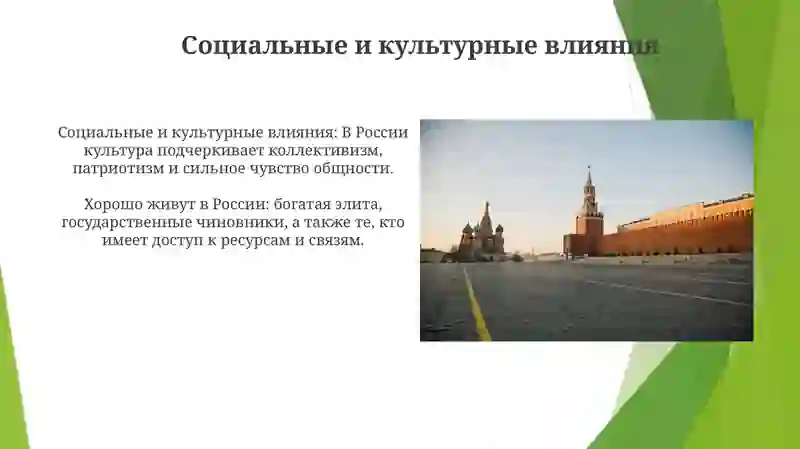 Социальные и культурные влияния

Социальные и культурные влияния: В России культура подчеркивает коллективизм, патриотизм и сильное чувство общности.

Хорошо живут в России: богатая элита, государственные чиновники, а также те, кто имеет доступ к ресурсам и связям.